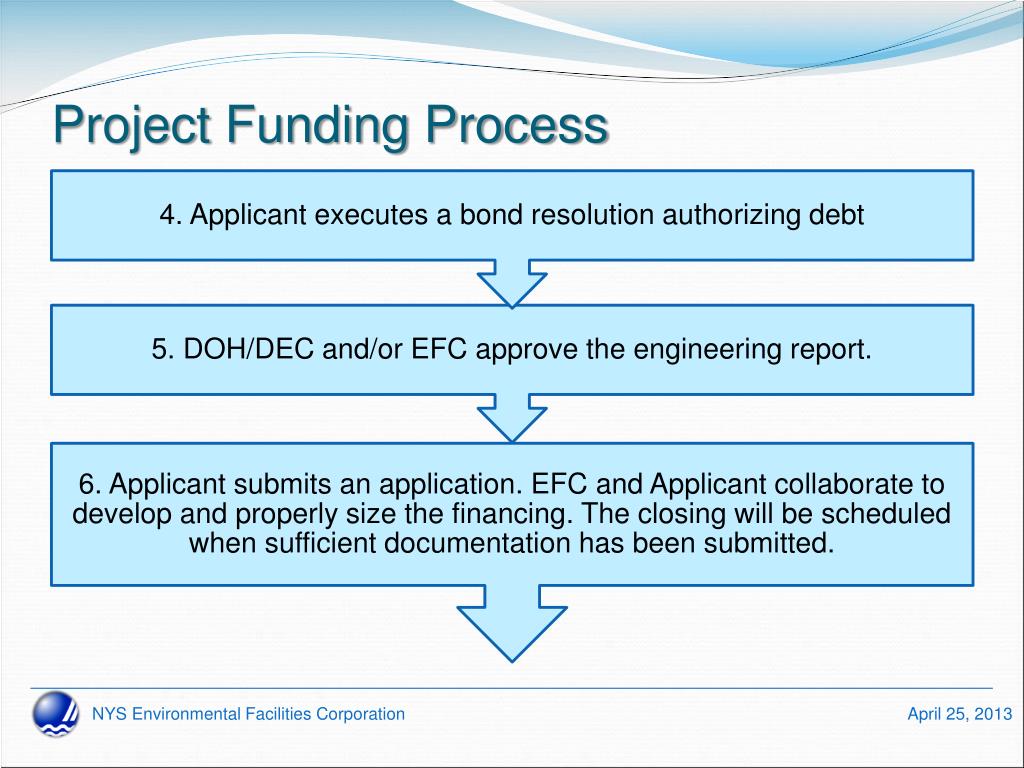 Project Funding Process

4. Applicant executes a bond resolution authorizing debt

5. DOH/DEC and/or EFC approve the engineering report.

6. Applicant submits an application. EFC and Applicant collaborate to develop and properly size the financing. The closing will be scheduled when sufficient documentation has been submitted.

NYS Environmental Facilities Corporation

April 25, 2013